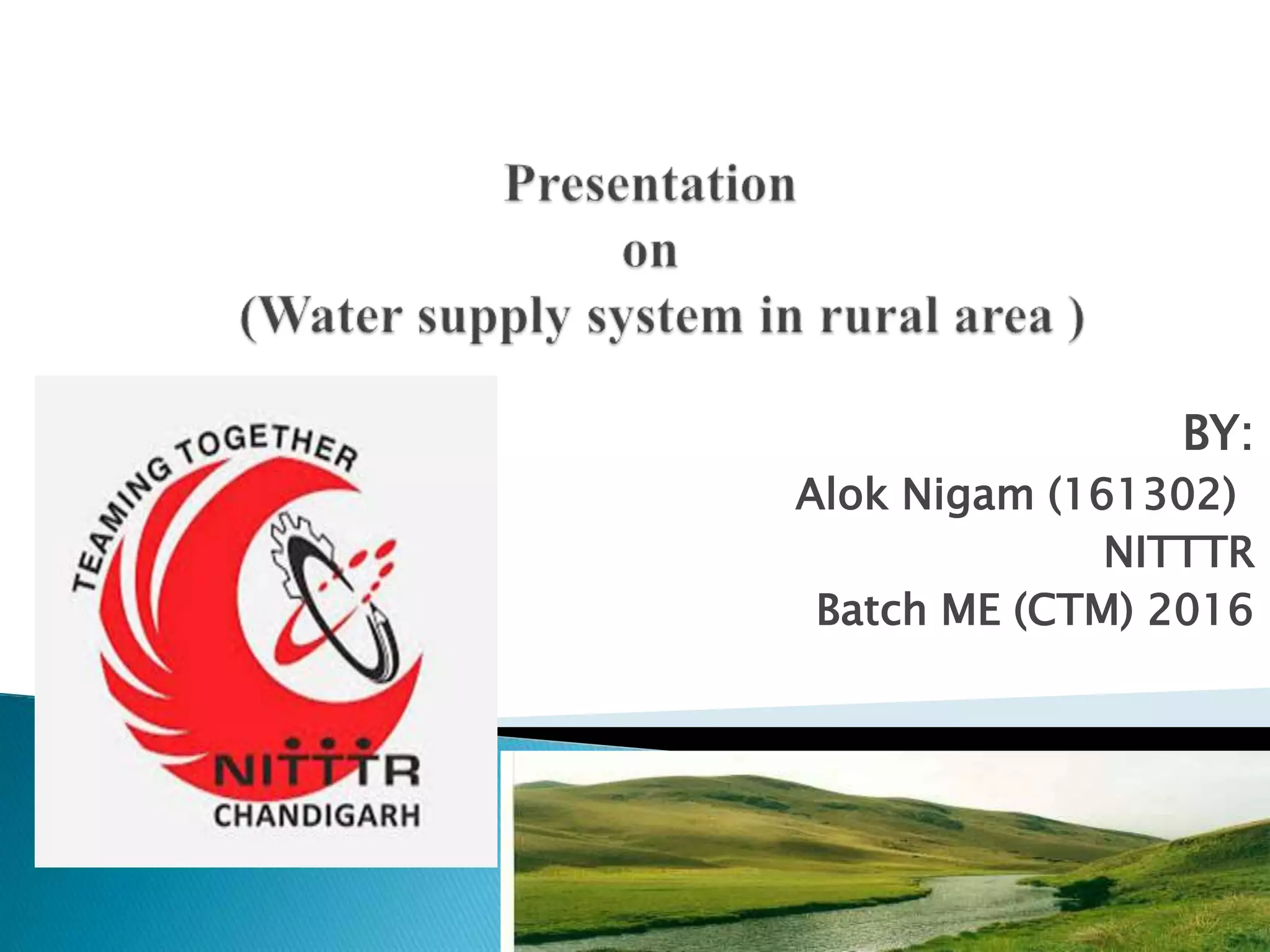 Presentation
on
(Water supply system in rural area )

TEAMING TOGETHER
NITTTR
CHANDIGARH

BY:
Alok Nigam (161302)
NITTTR
Batch ME (CTM) 2016